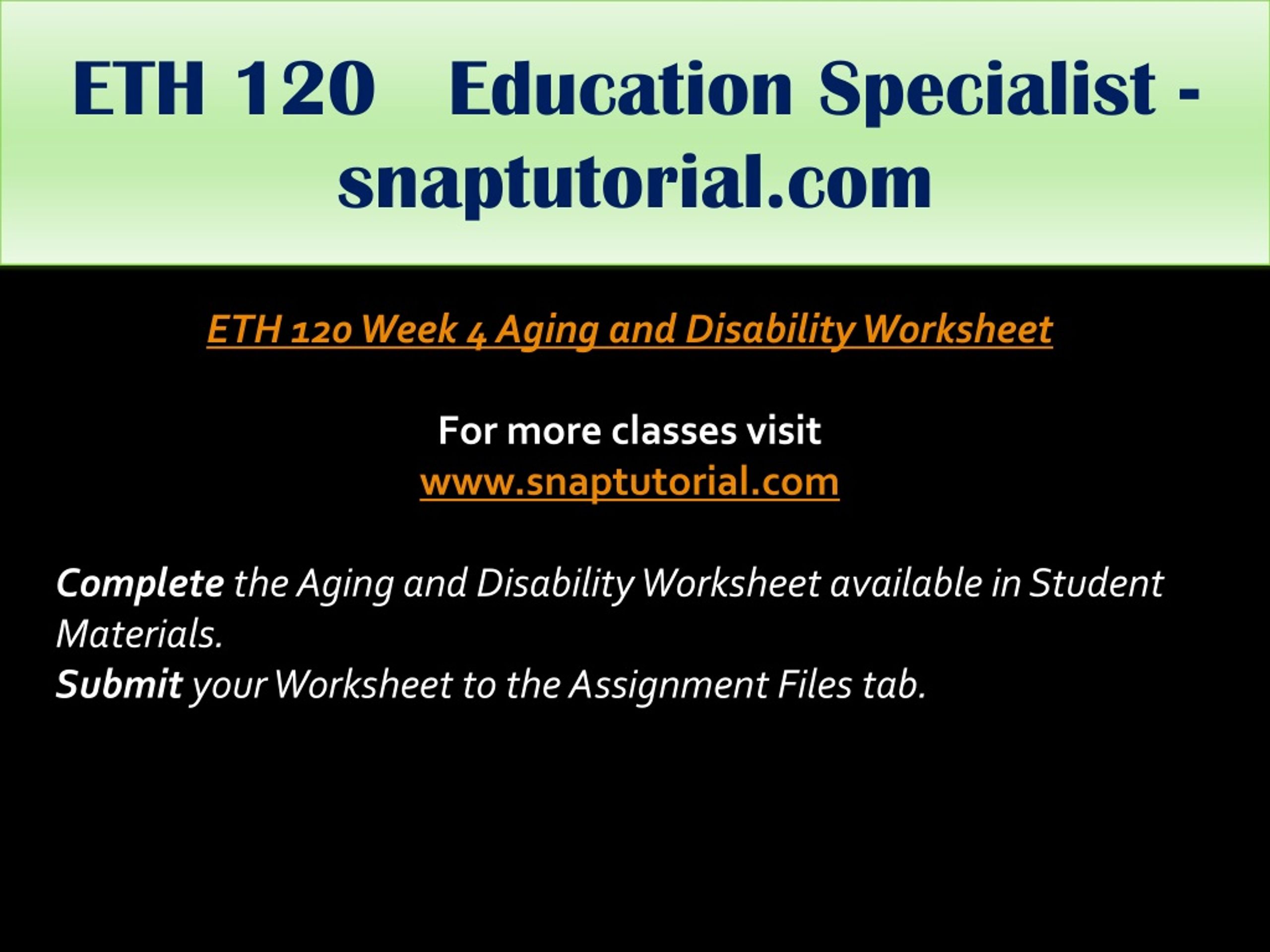 ETH 120 Education Specialist - snaptutorial.com

ETH 120 Week 4 Aging and Disability Worksheet

For more classes visit
www.snaptutorial.com

Complete the Aging and Disability Worksheet available in Student Materials.
Submit your Worksheet to the Assignment Files tab.